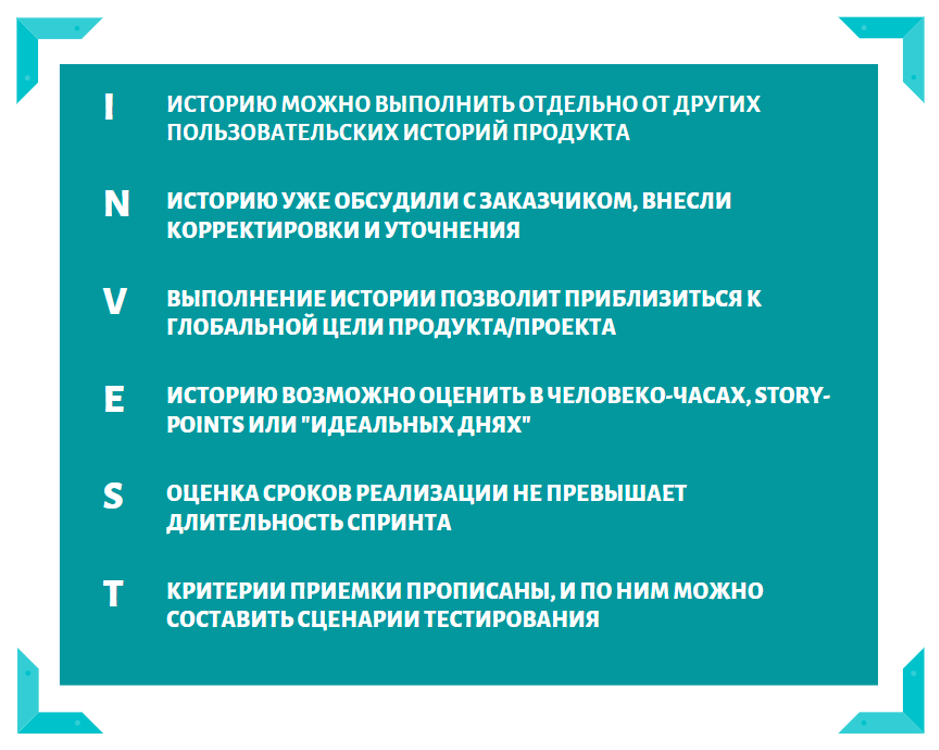 I

ИСТОРИЮ МОЖНО ВЫПОЛНИТЬ ОТДЕЛЬНО ОТ ДРУГИХ ПОЛЬЗОВАТЕЛЬСКИХ ИСТОРИЙ ПРОДУКТА

N

ИСТОРИЮ УЖЕ ОБСУДИЛИ С ЗАКАЗЧИКОМ, ВНЕСЛИ КОРРЕКТИРОВКИ И УТОЧНЕНИЯ

V

ВЫПОЛНЕНИЕ ИСТОРИИ ПОЗВОЛИТ ПРИБЛИЗИТЬСЯ К ГЛОБАЛЬНОЙ ЦЕЛИ ПРОДУКТА/ПРОЕКТА

E

ИСТОРИЮ ВОЗМОЖНО ОЦЕНИТЬ В ЧЕЛОВЕКО-ЧАСАХ, STORY-POINTS ИЛИ "ИДЕАЛЬНЫХ ДНЯХ"

S

ОЦЕНКА СРОКОВ РЕАЛИЗАЦИИ НЕ ПРЕВЫШАЕТ ДЛИТЕЛЬНОСТЬ СПРИНТА

T

КРИТЕРИИ ПРИЕМКИ ПРОПИСАНЫ, И ПО НИМ МОЖНО СОСТАВИТЬ СЦЕНАРИИ ТЕСТИРОВАНИЯ